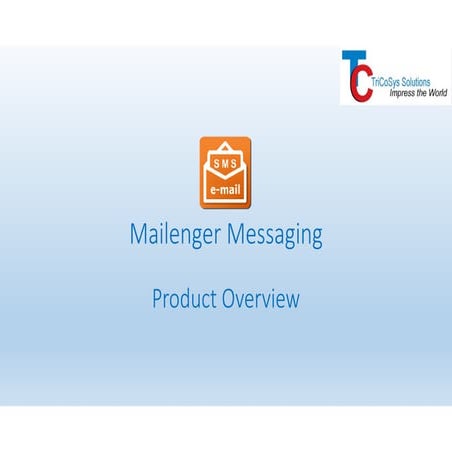 TC TriCoSys Solutions
Impress the World

SMS
e-mail

Mailenger Messaging

Product Overview